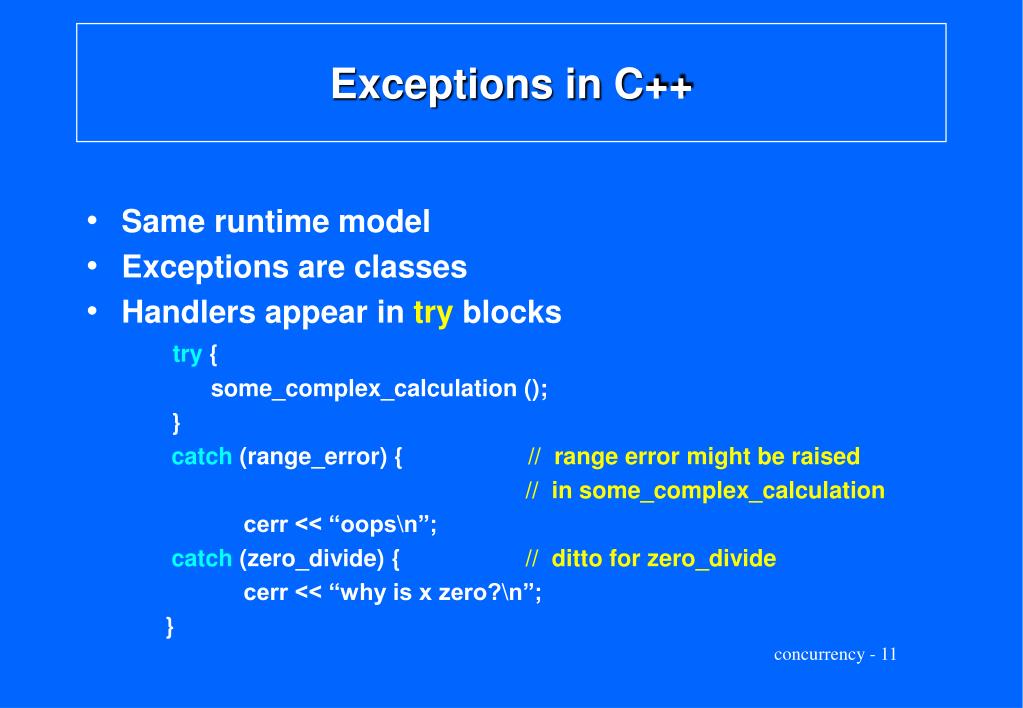 Exceptions in C++

• Same runtime model
• Exceptions are classes
• Handlers appear in try blocks

try {
some_complex_calculation ();
}
catch (range_error) { // range error might be raised
// in some_complex_calculation
cerr << “oops\n”;
catch (zero_divide) { // ditto for zero_divide
cerr << “why is x zero?\n”;
}

concurrency - 11